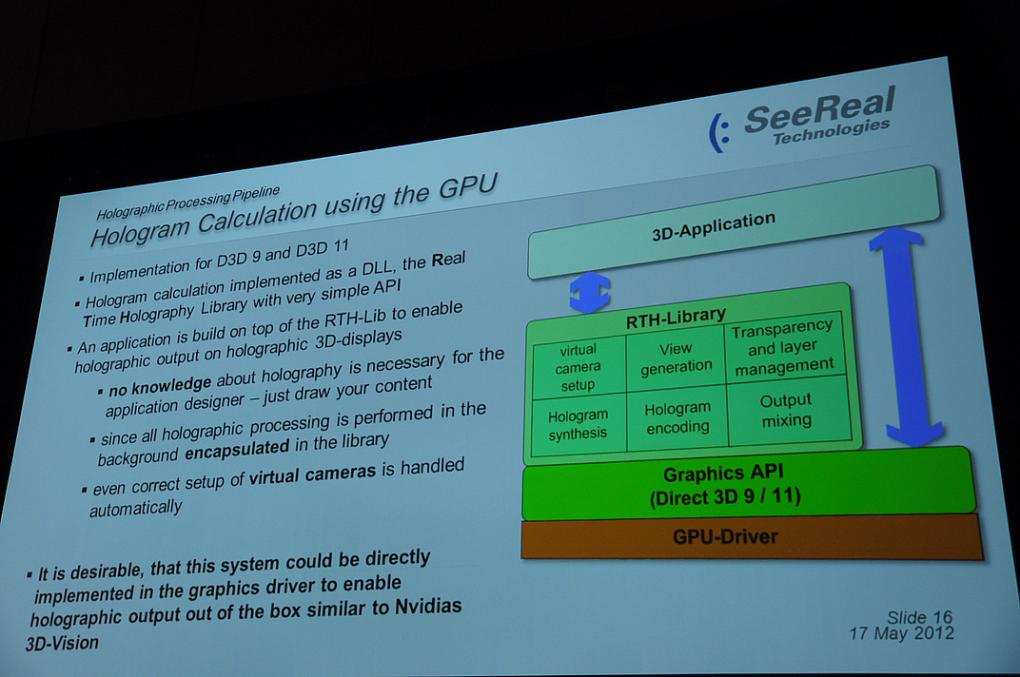 (: SeeReal Technologies

Holographic Processing Pipeline
Hologram Calculation using the GPU

▪ Implementation for D3D 9 and D3D 11
▪ Hologram calculation implemented as a DLL, the Real Time Holography Library with very simple API
▪ An application is build on top of the RTH-Lib to enable holographic output on holographic 3D-displays
▪ no knowledge about holography is necessary for the application designer – just draw your content
▪ since all holographic processing is performed in the background encapsulated in the library
▪ even correct setup of virtual cameras is handled automatically

▪ It is desirable, that this system could be directly implemented in the graphics driver to enable holographic output out of the box similar to Nvidias 3D-Vision

3D-Application

RTH-Library

| virtual camera setup | View generation | Transparency and layer management |
|---|---|---|
| Hologram synthesis | Hologram encoding | Output mixing |

Graphics API
(Direct 3D 9 / 11)

GPU-Driver

Slide 16
17 May 2012